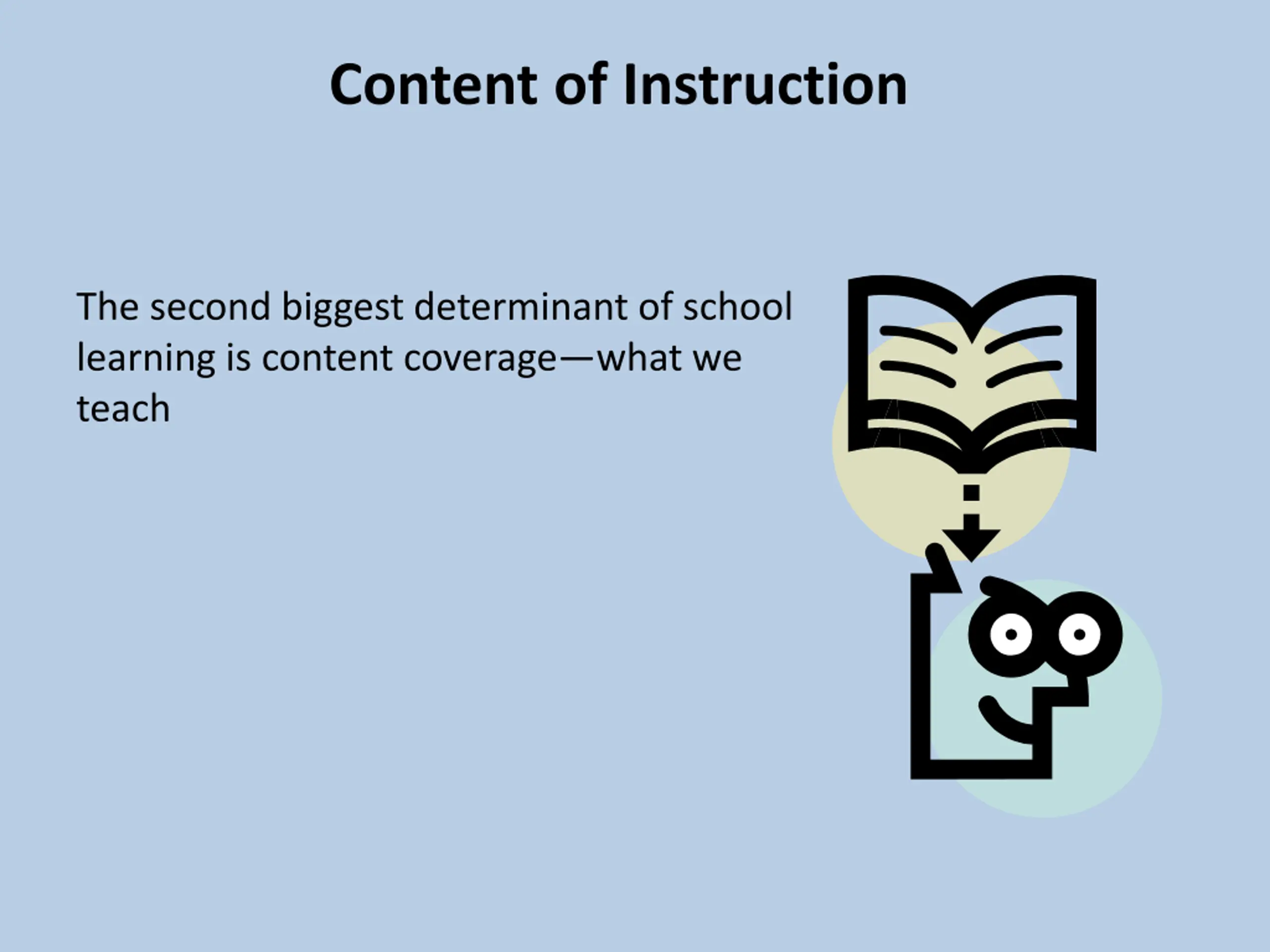 Content of Instruction

The second biggest determinant of school learning is content coverage—what we teach